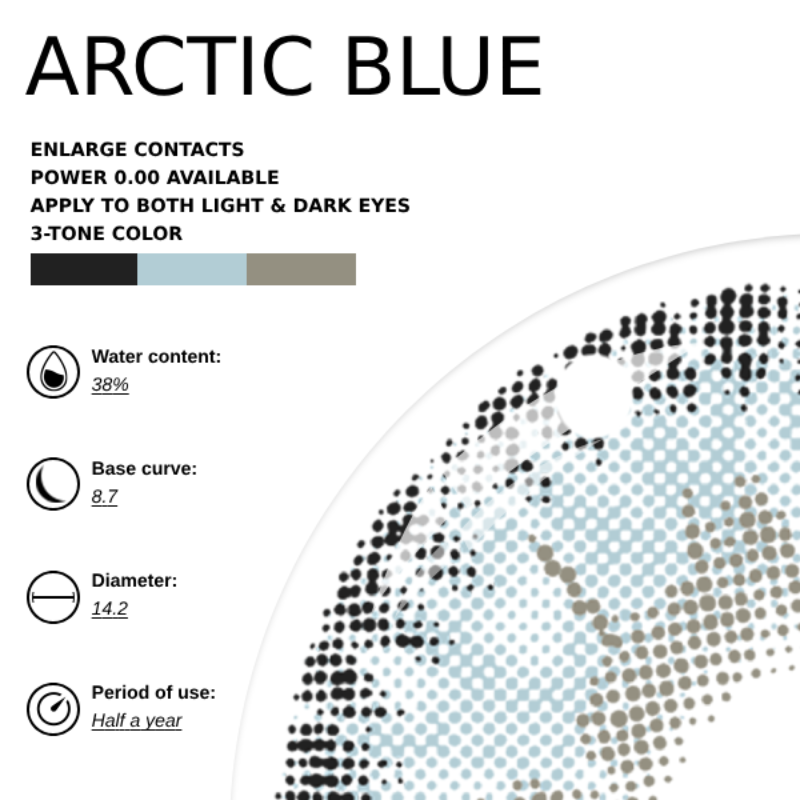 ARCTIC BLUE

ENLARGE CONTACTS
POWER 0.00 AVAILABLE
APPLY TO BOTH LIGHT & DARK EYES
3-TONE COLOR

Water content:
38%

Base curve:
8.7

Diameter:
14.2

Period of use:
Half a year